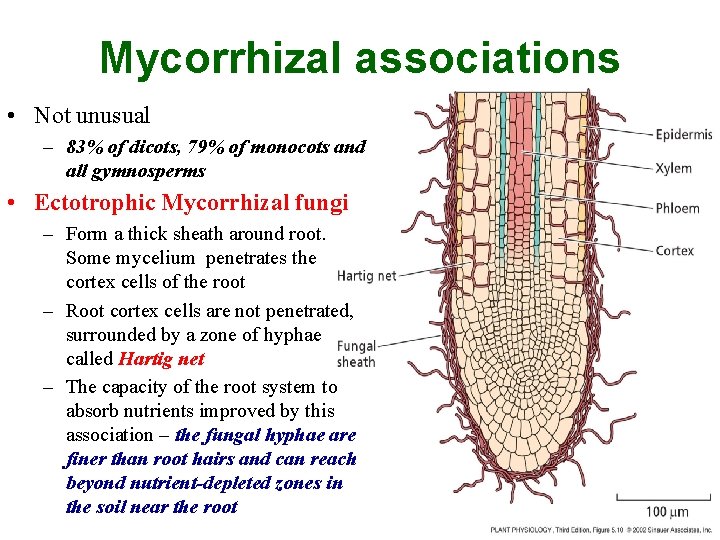 Mycorrhizal associations

• Not unusual
– 83% of dicots, 79% of monocots and all gymnosperms

• Ectotrophic Mycorrhizal fungi
– Form a thick sheath around root. Some mycelium penetrates the cortex cells of the root
– Root cortex cells are not penetrated, surrounded by a zone of hyphae called Hartig net
– The capacity of the root system to absorb nutrients improved by this association – the fungal hyphae are finer than root hairs and can reach beyond nutrient-depleted zones in the soil near the root

Epidermis
Xylem
Phloem
Cortex
Hartig net
Fungal sheath
100 μm

PLANT PHYSIOLOGY, Third Edition, Figure 5.10 © 2002 Sinauer Associates, Inc.